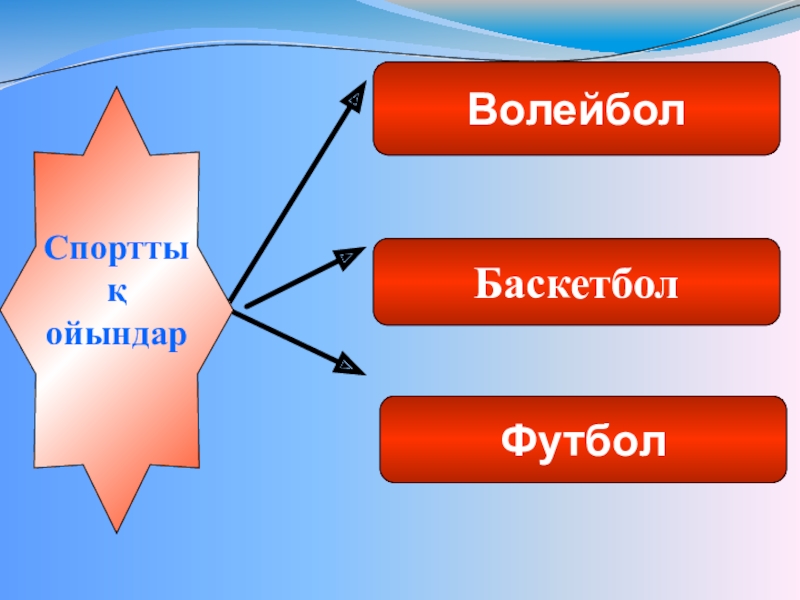 Спорттық ойындар

Волейбол

Баскетбол

Футбол